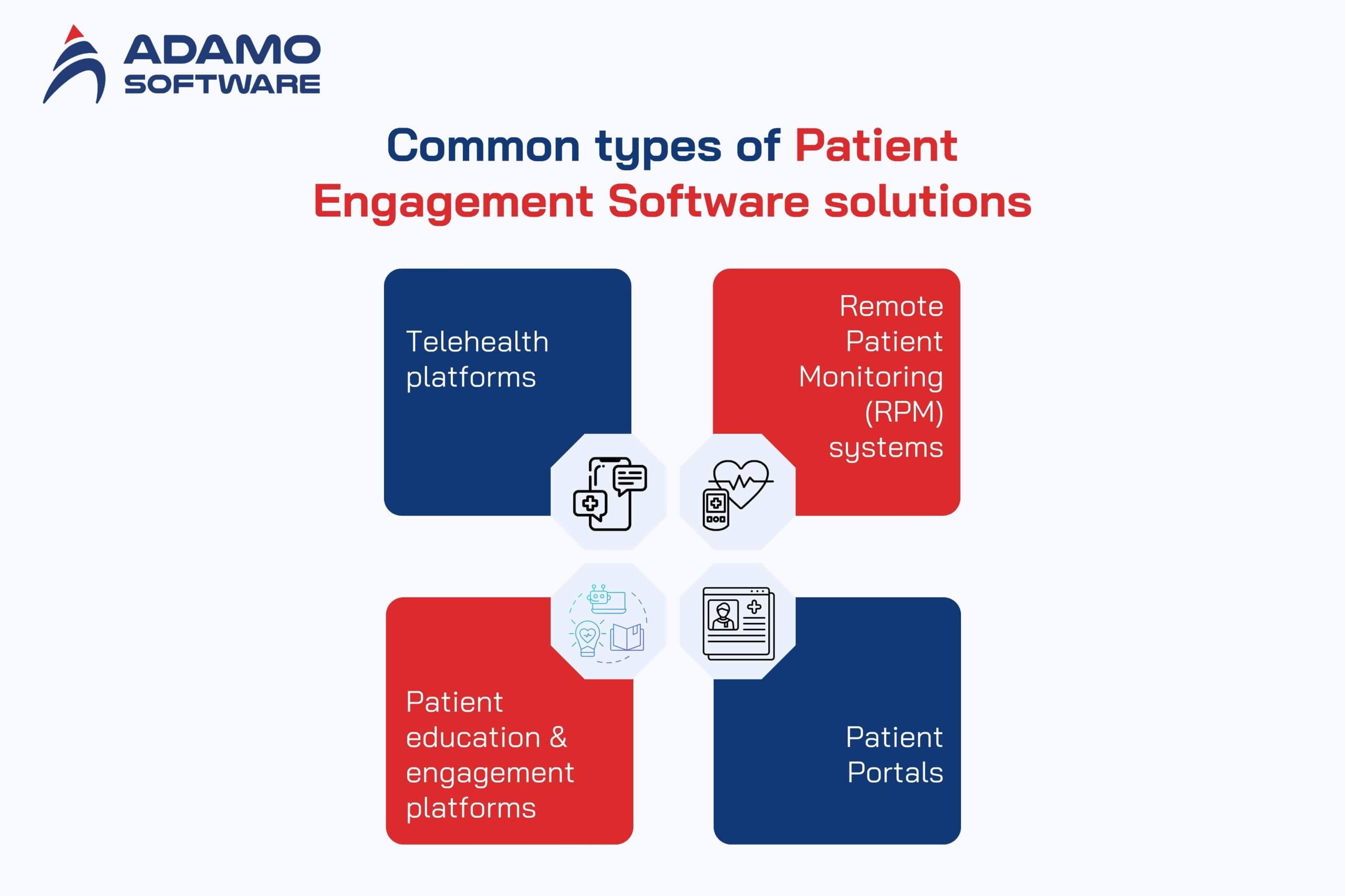 ADAMO SOFTWARE

Common types of Patient Engagement Software solutions

Telehealth platforms

Remote Patient Monitoring (RPM) systems

Patient education & engagement platforms

Patient Portals